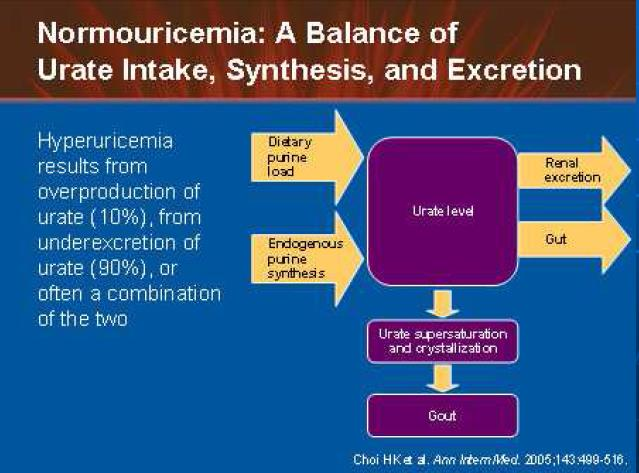 Normouricemia: A Balance of Urate Intake, Synthesis, and Excretion

Hyperuricemia results from overproduction of urate (10%), from underexcretion of urate (90%), or often a combination of the two

Dietary purine load

Endogenous purine synthesis

Urate level

Renal excretion

Gut

Urate supersaturation and crystallization

Gout

Choi HK et al. Ann Intern Med. 2005;143:499-516.